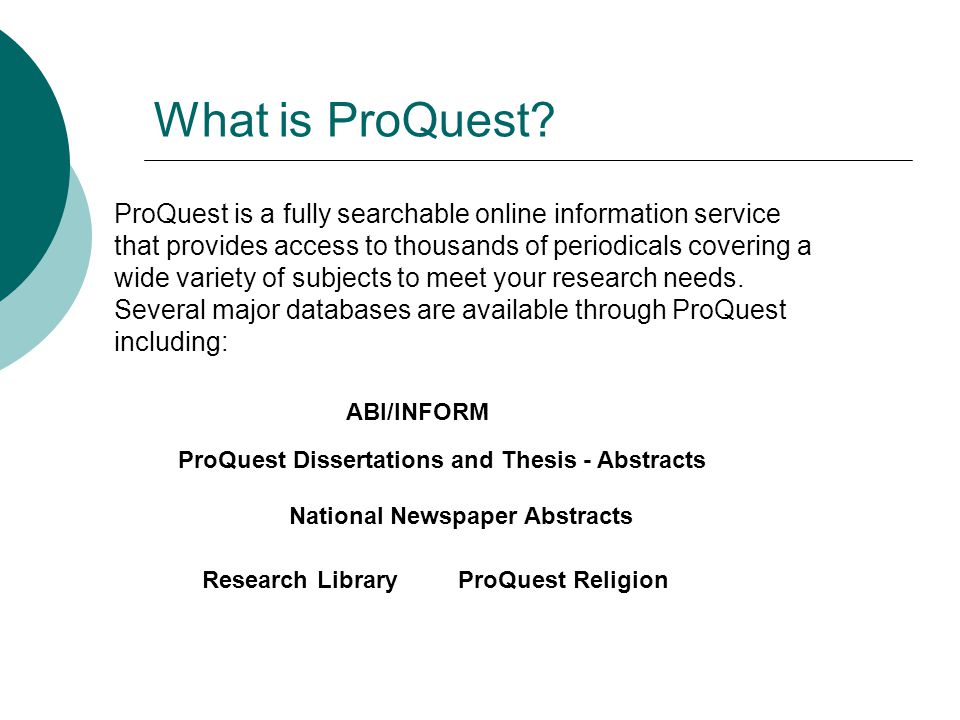 What is ProQuest?

ProQuest is a fully searchable online information service that provides access to thousands of periodicals covering a wide variety of subjects to meet your research needs. Several major databases are available through ProQuest including:

ABI/INFORM

ProQuest Dissertations and Thesis - Abstracts

National Newspaper Abstracts

Research Library

ProQuest Religion